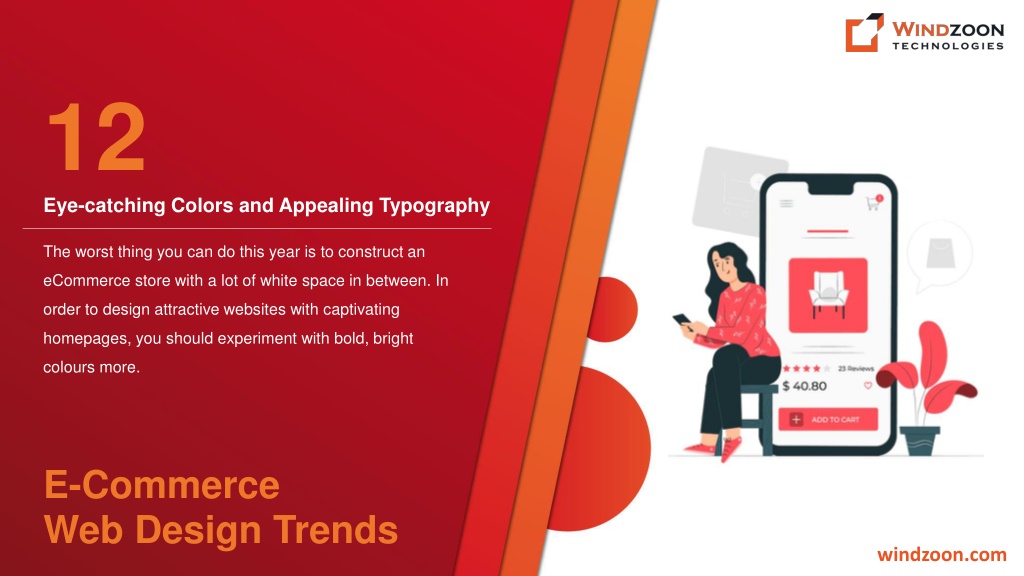 WINDZOON
TECHNOLOGIES

12

Eye-catching Colors and Appealing Typography

The worst thing you can do this year is to construct an eCommerce store with a lot of white space in between. In order to design attractive websites with captivating homepages, you should experiment with bold, bright colours more.

23 Reviews
$ 40.80
ADD TO CART

E-Commerce
Web Design Trends

windzoon.com